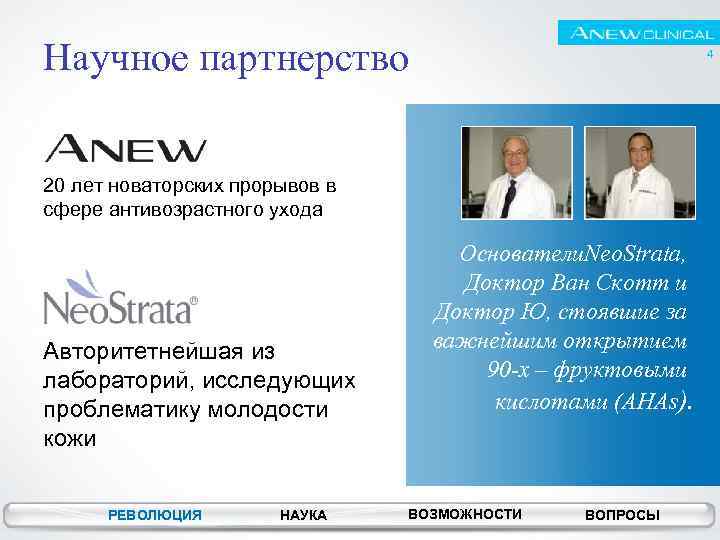 ANEW CLINICAL
4

Научное партнерство

ANEW
20 лет новаторских прорывов в сфере антивозрастного ухода

NeoStrata®
Авторитетнейшая из лабораторий, исследующих проблематику молодости кожи

ОснователиNeoStrata, Доктор Ван Скотт и Доктор Ю, стоявшие за важнейшим открытием 90-х – фруктовыми кислотами (AHAs).

РЕВОЛЮЦИЯ НАУКА ВОЗМОЖНОСТИ ВОПРОСЫ